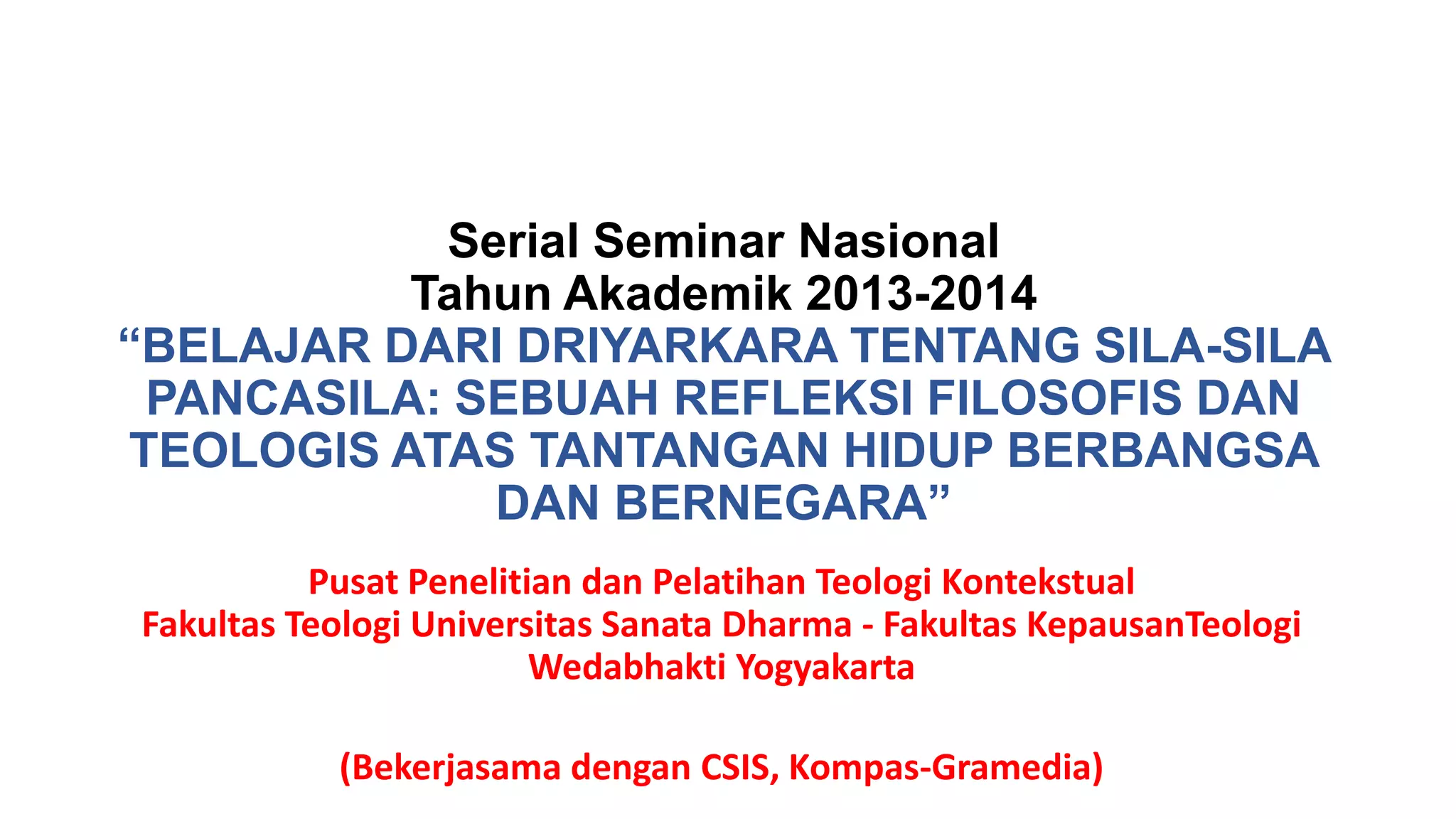 Serial Seminar Nasional
Tahun Akademik 2013-2014
“BELAJAR DARI DRIYARKARA TENTANG SILA-SILA PANCASILA: SEBUAH REFLEKSI FILOSOFIS DAN TEOLOGIS ATAS TANTANGAN HIDUP BERBANGSA DAN BERNEGARA”

Pusat Penelitian dan Pelatihan Teologi Kontekstual
Fakultas Teologi Universitas Sanata Dharma - Fakultas KepausanTeologi Wedabhakti Yogyakarta

(Bekerjasama dengan CSIS, Kompas-Gramedia)